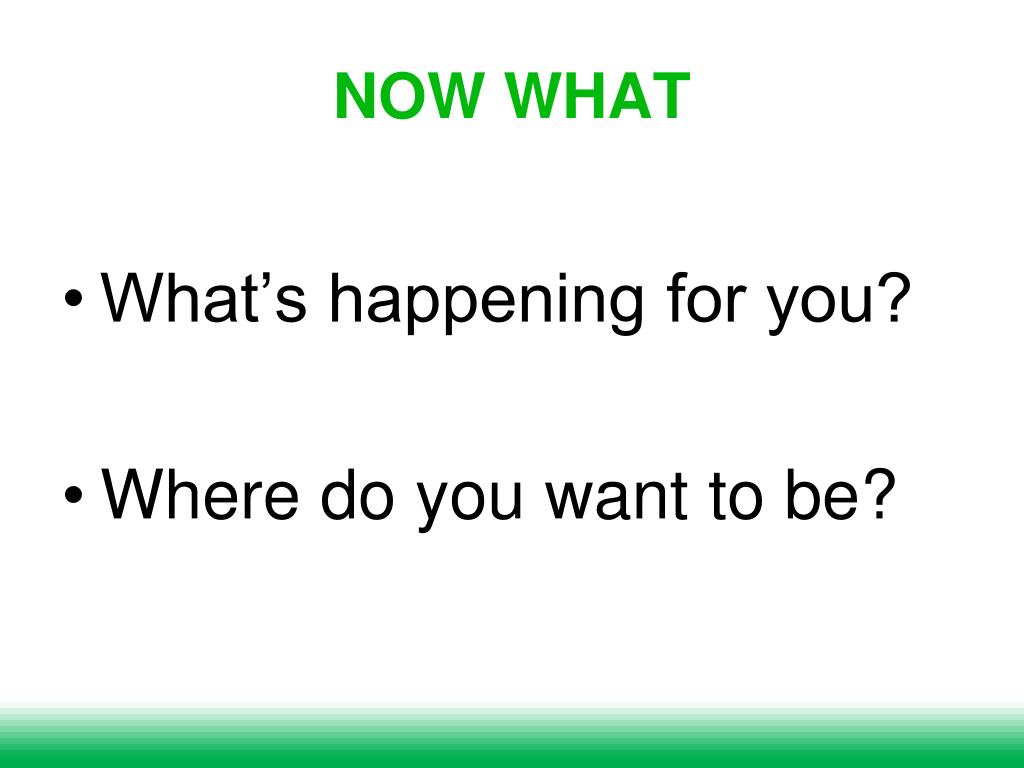 NOW WHAT

• What’s happening for you?

• Where do you want to be?